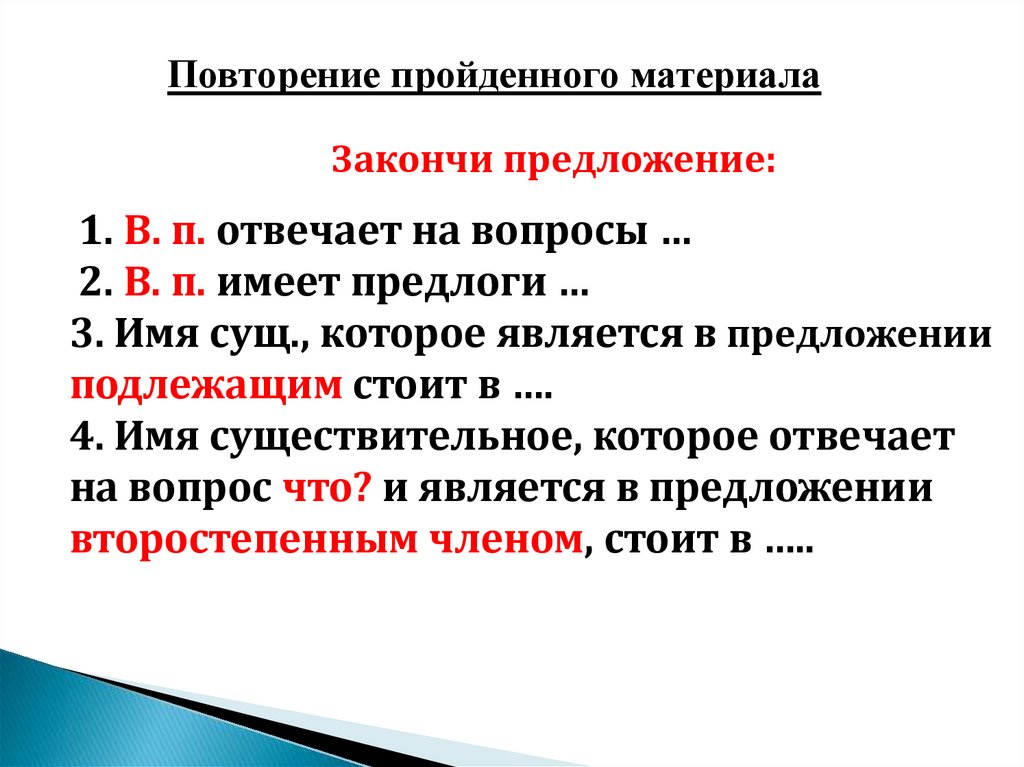 Повторение пройденного материала

Закончи предложение:

1. В. п. отвечает на вопросы …
2. В. п. имеет предлоги …
3. Имя сущ., которое является в предложении подлежащим стоит в ….
4. Имя существительное, которое отвечает на вопрос что? и является в предложении второстепенным членом, стоит в …..